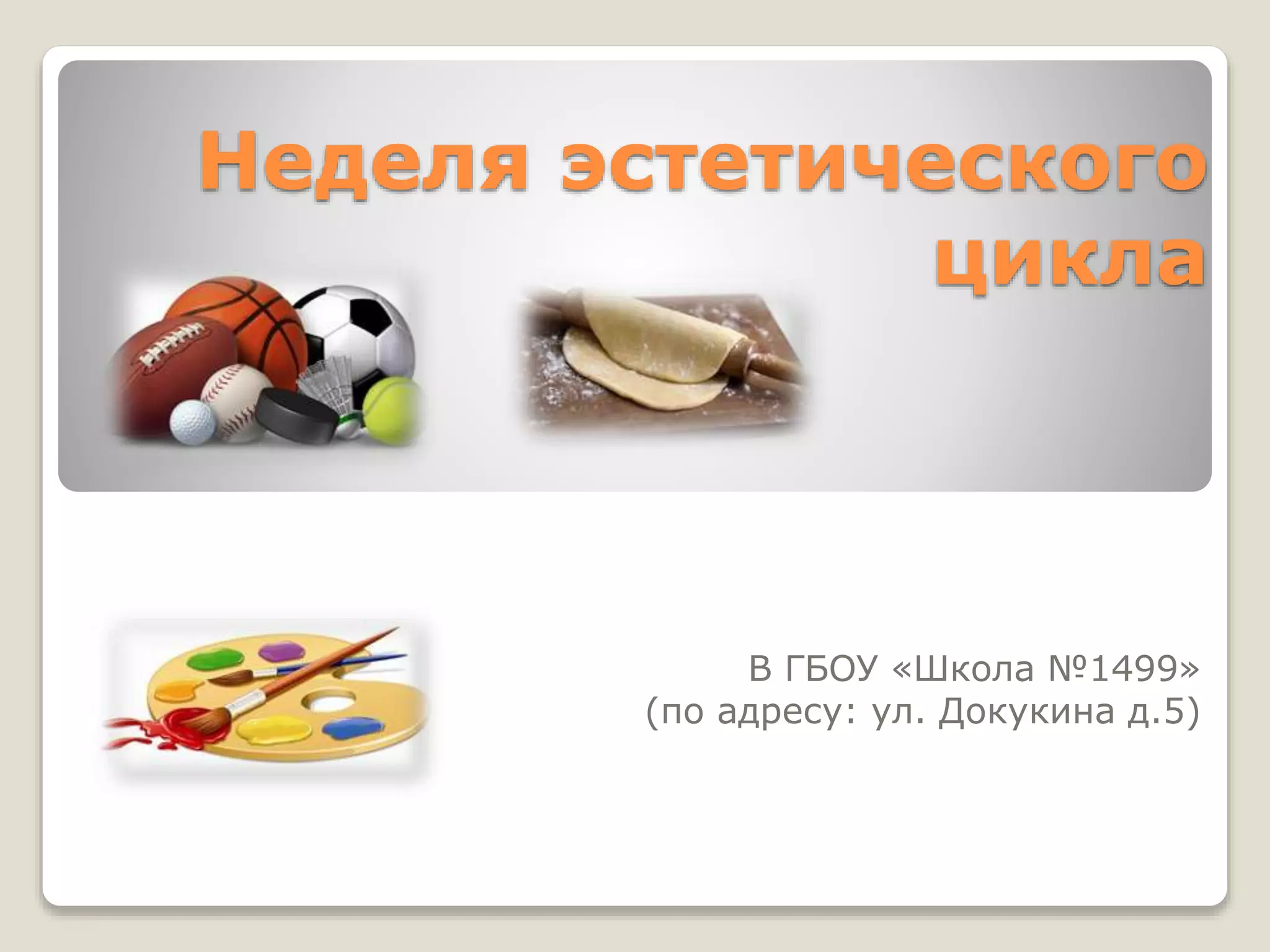 Неделя эстетического цикла

В ГБОУ «Школа №1499»
(по адресу: ул. Докукина д.5)